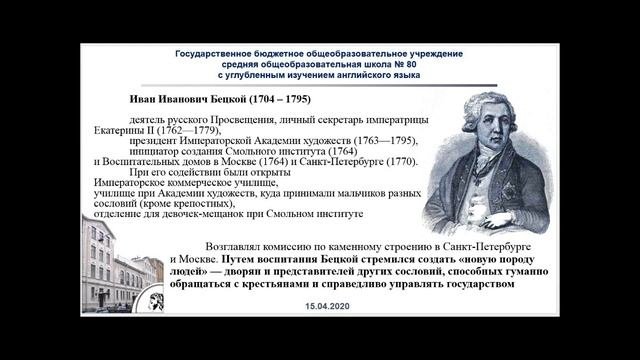 Государственное бюджетное общеобразовательное учреждение
средняя общеобразовательная школа № 80
с углубленным изучением английского языка

Иван Иванович Бецкой (1704 – 1795)

деятель русского Просвещения, личный секретарь императрицы Екатерины II (1762—1779),
президент Императорской Академии художеств (1763—1795),
инициатор создания Смольного института (1764)
и Воспитательных домов в Москве (1764) и Санкт-Петербурге (1770).
При его содействии были открыты
Императорское коммерческое училище,
училище при Академии художеств, куда принимали мальчиков разных сословий (кроме крепостных),
отделение для девочек-мещанок при Смольном институте

Возглавлял комиссию по каменному строению в Санкт-Петербурге и Москве. Путем воспитания Бецкой стремился создать «новую породу людей» — дворян и представителей других сословий, способных гуманно обращаться с крестьянами и справедливо управлять государством

15.04.2020